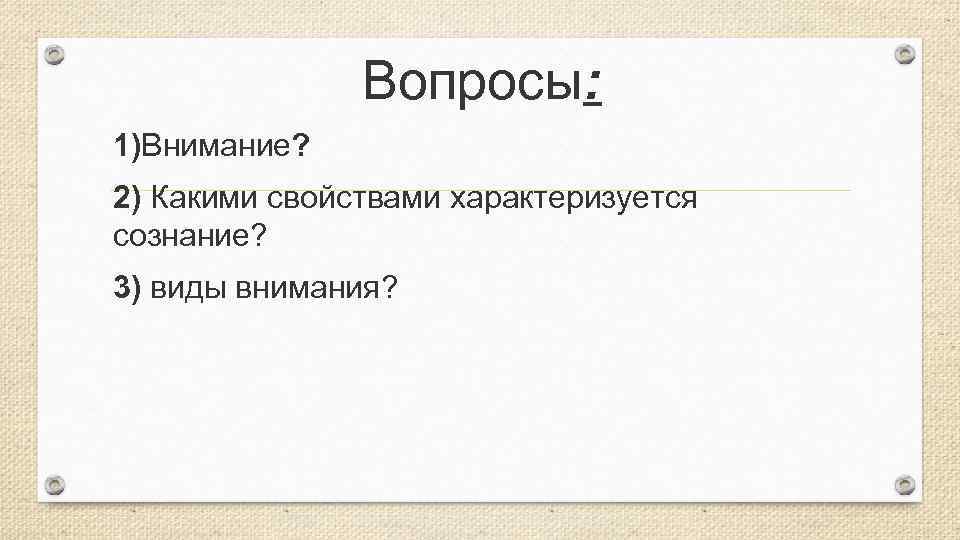 Вопросы:

1)Внимание?

2) Какими свойствами характеризуется сознание?

3) виды внимания?